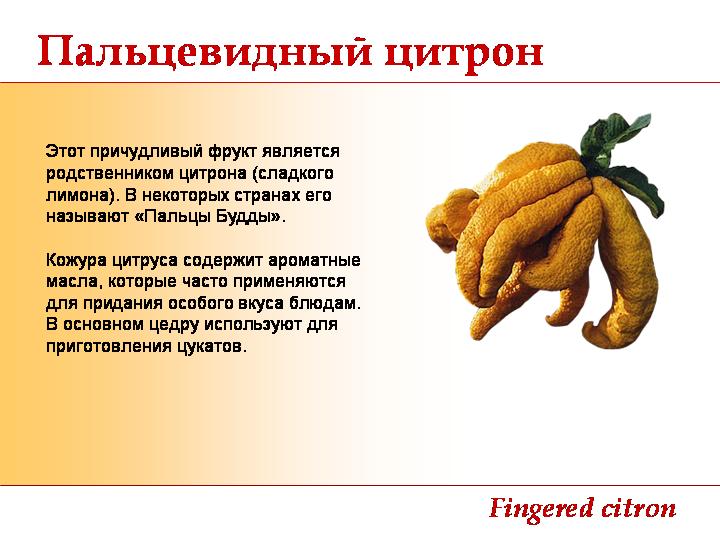 Пальцевидный цитрон

Этот причудливый фрукт является родственником цитрона (сладкого лимона). В некоторых странах его называют «Пальцы Будды».

Кожура цитруса содержит ароматные масла, которые часто применяются для придания особого вкуса блюдам. В основном цедру используют для приготовления цукатов.

Fingered citron